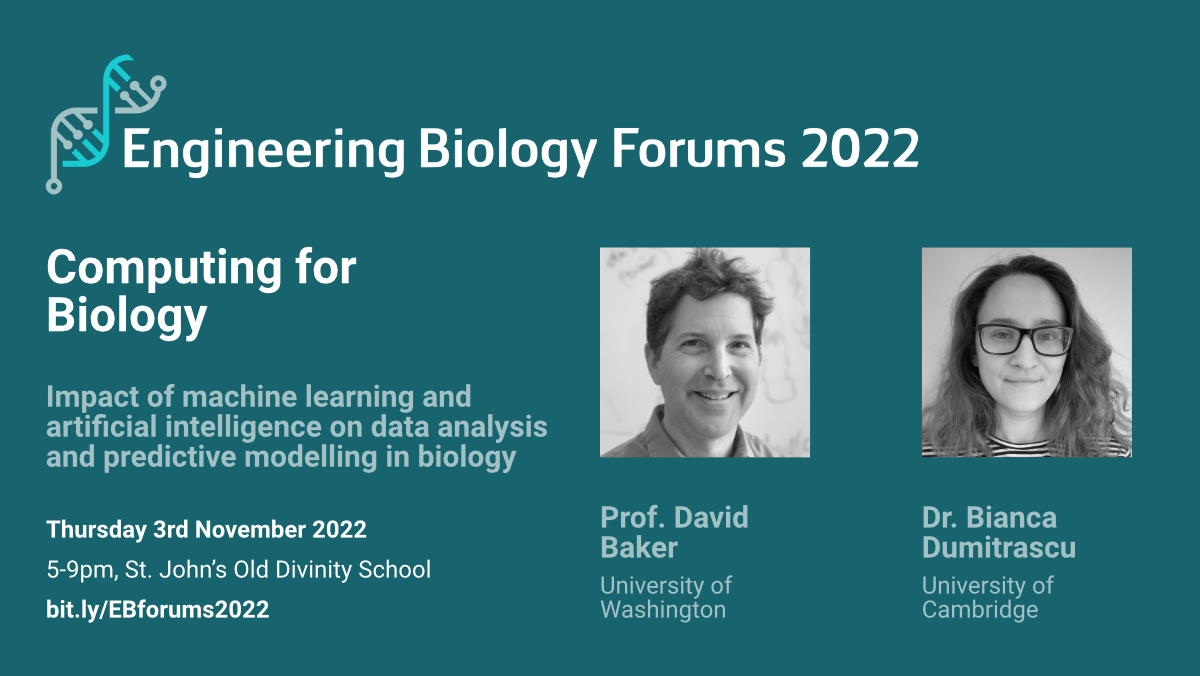 Engineering Biology Forums 2022

Computing for Biology

Impact of machine learning and artificial intelligence on data analysis and predictive modelling in biology

Thursday 3rd November 2022

5-9pm, St. John's Old Divinity School

bit.ly/EBforums2022

Prof. David Baker
University of Washington

Dr. Bianca Dumitrascu
University of Cambridge